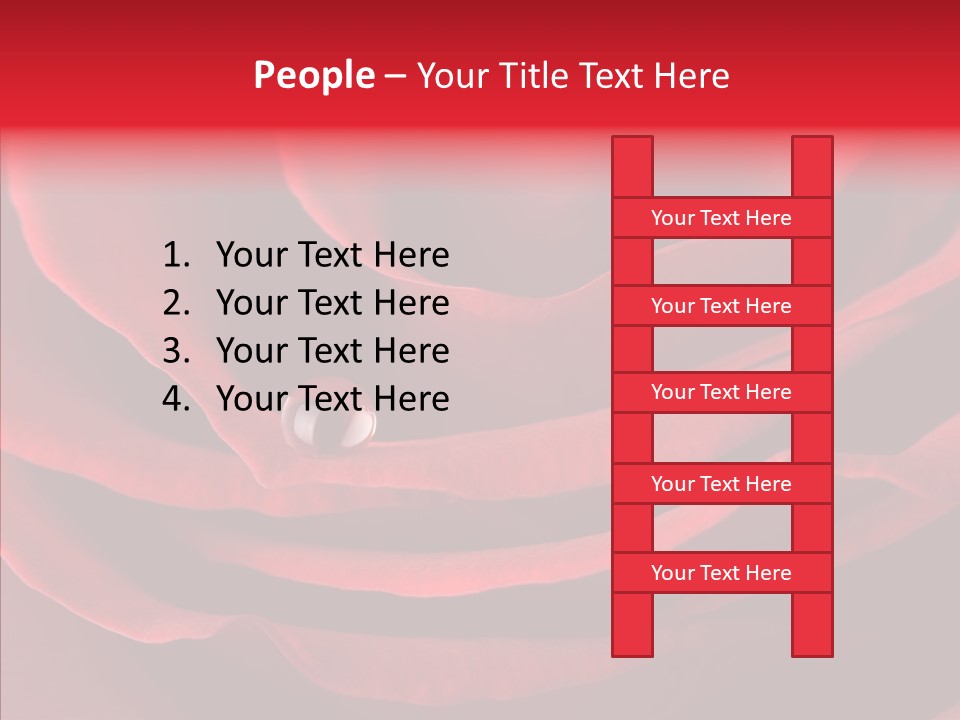 People – Your Title Text Here

1. Your Text Here
2. Your Text Here
3. Your Text Here
4. Your Text Here

Your Text Here

Your Text Here

Your Text Here

Your Text Here

Your Text Here